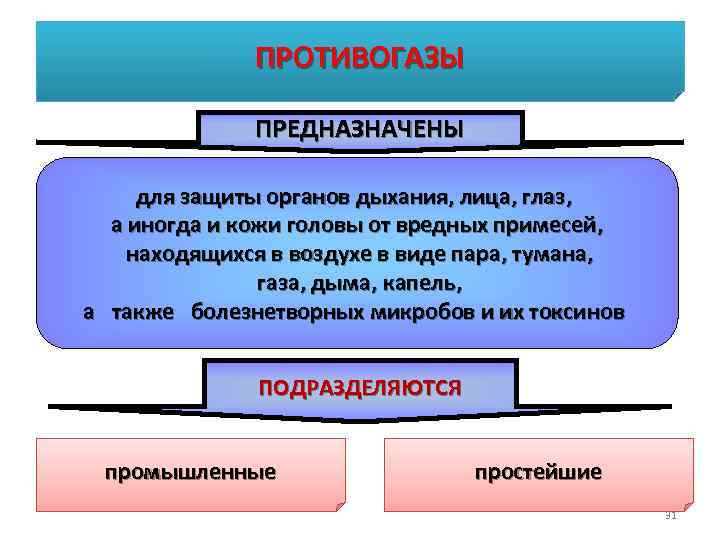 ПРОТИВОГАЗЫ

ПРЕДНАЗНАЧЕНЫ

для защиты органов дыхания, лица, глаз, а иногда и кожи головы от вредных примесей, находящихся в воздухе в виде пара, тумана, газа, дыма, капель, а также болезнетворных микробов и их токсинов

ПОДРАЗДЕЛЯЮТСЯ

промышленные

простейшие

31